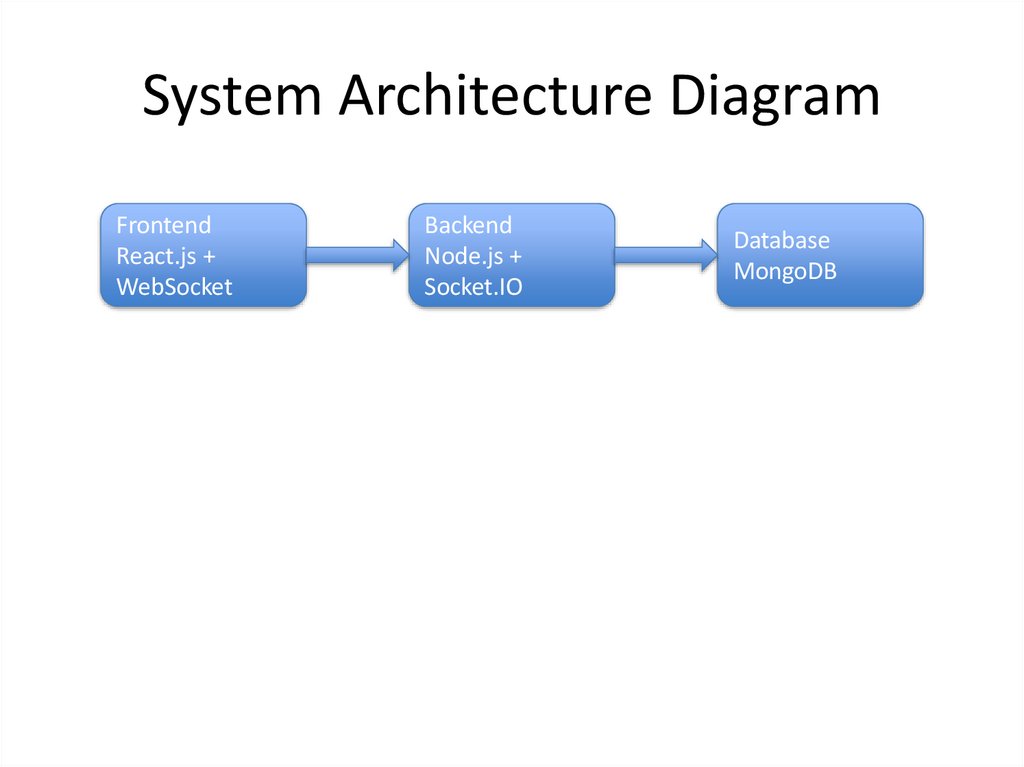 System Architecture Diagram

Frontend
React.js +
WebSocket

Backend
Node.js +
Socket.IO

Database
MongoDB